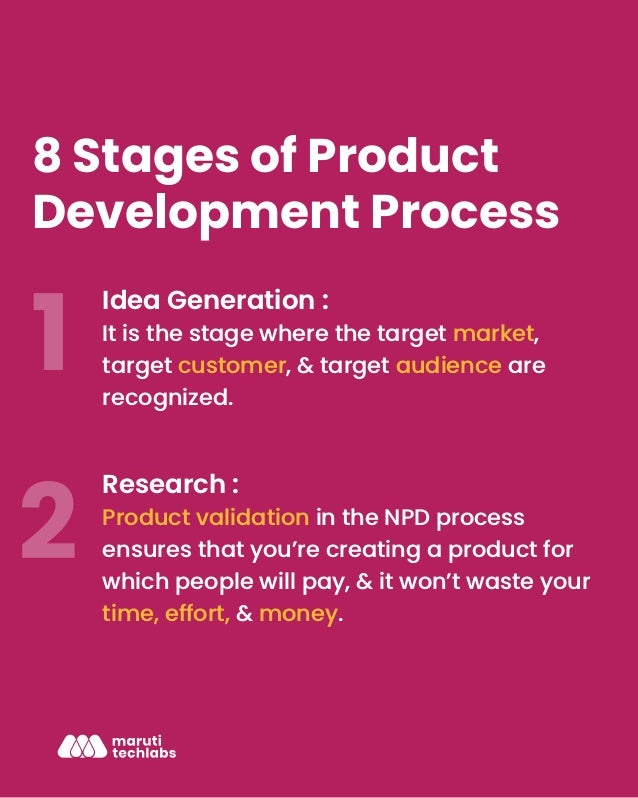 8 Stages of Product Development Process

1

Idea Generation :
It is the stage where the target market, target customer, & target audience are recognized.

2

Research :
Product validation in the NPD process ensures that you're creating a product for which people will pay, & it won't waste your time, effort, & money.

maruti techlabs